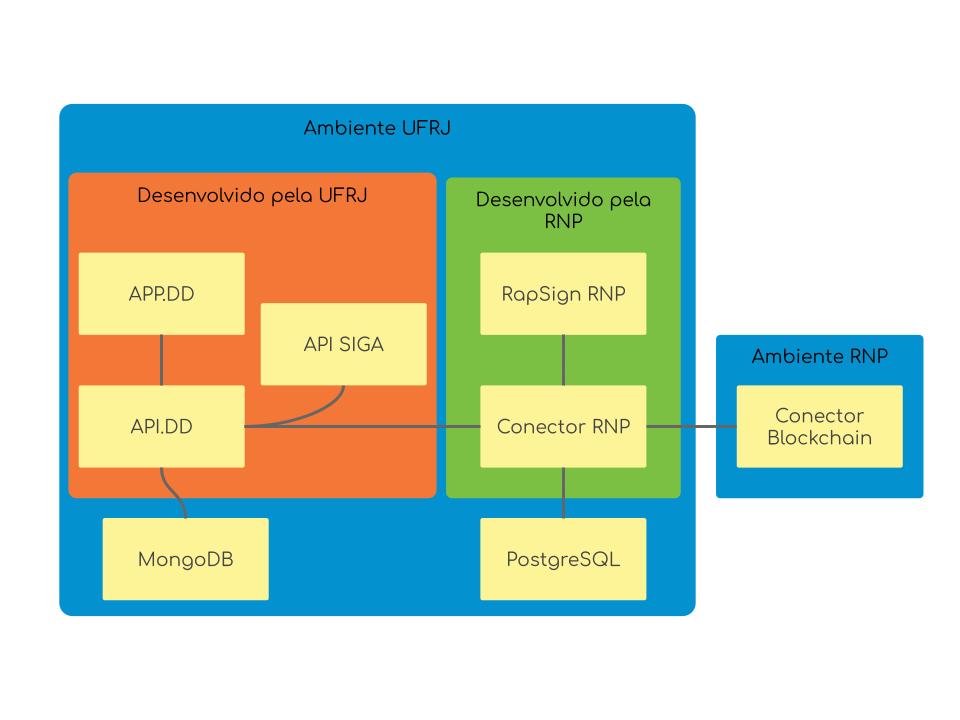 Ambiente UFRJ

Desenvolvido pela UFRJ

APP.DD

API SIGA

API.DD

MongoDB

Desenvolvido pela RNP

RapSign RNP

Conector RNP

PostgreSQL

Ambiente RNP

Conector Blockchain